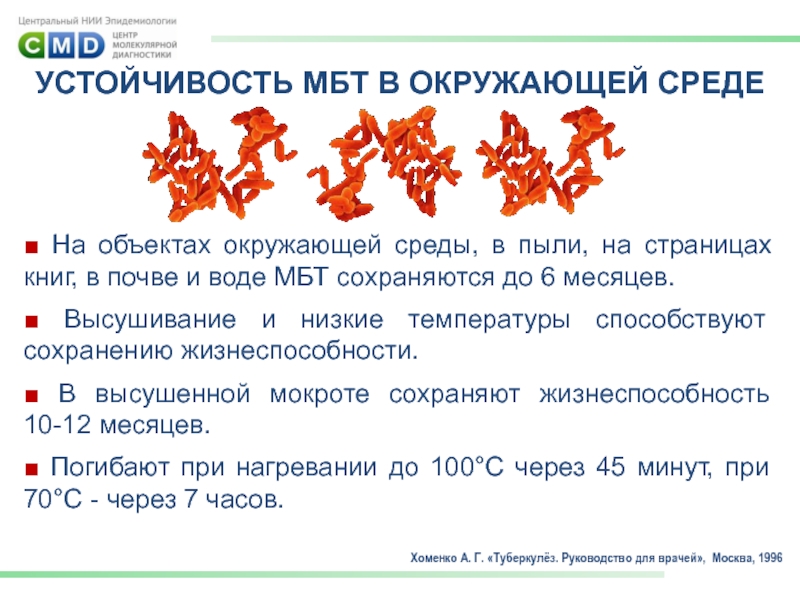 Центральный НИИ Эпидемиологии
CMD ЦЕНТР МОЛЕКУЛЯРНОЙ ДИАГНОСТИКИ

УСТОЙЧИВОСТЬ МБТ В ОКРУЖАЮЩЕЙ СРЕДЕ

■ На объектах окружающей среды, в пыли, на страницах книг, в почве и воде МБТ сохраняются до 6 месяцев.

■ Высушивание и низкие температуры способствуют сохранению жизнеспособности.

■ В высушенной мокроте сохраняют жизнеспособность 10-12 месяцев.

■ Погибают при нагревании до 100°С через 45 минут, при 70°С - через 7 часов.

Хоменко А. Г. «Туберкулёз. Руководство для врачей», Москва, 1996